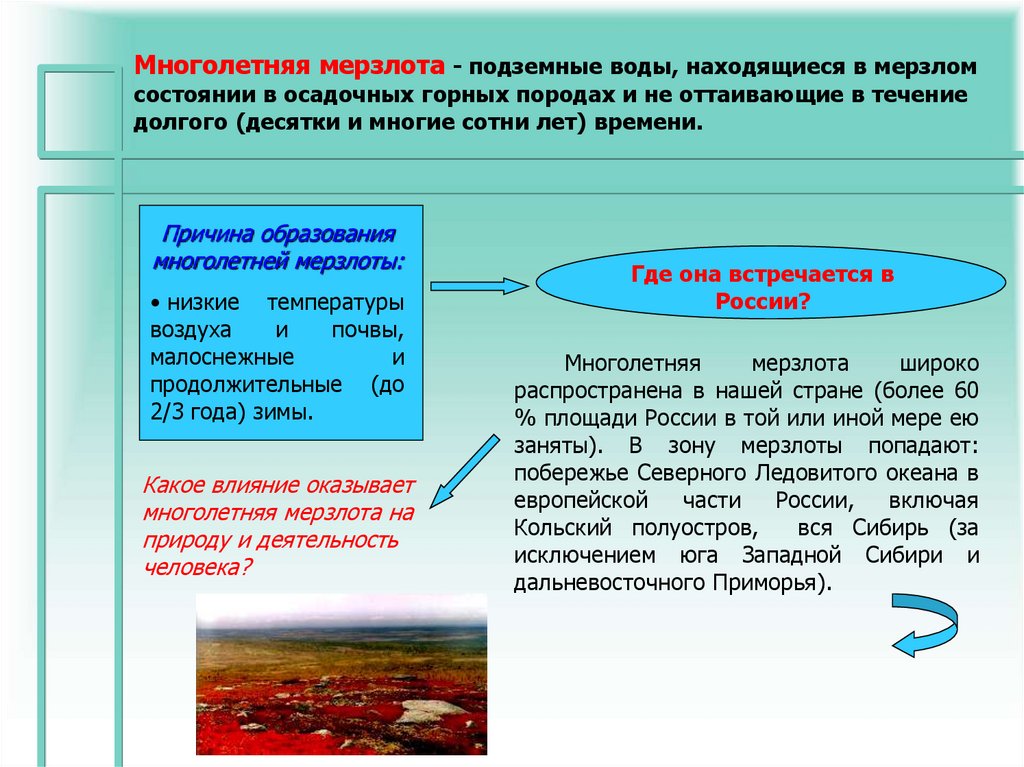 Многолетняя мерзлота - подземные воды, находящиеся в мерзлом состоянии в осадочных горных породах и не оттаивающие в течение долгого (десятки и многие сотни лет) времени.

Причина образования многолетней мерзлоты:

• низкие температуры воздуха и почвы, малоснежные и продолжительные (до 2/3 года) зимы.

Где она встречается в России?

Многолетняя мерзлота широко распространена в нашей стране (более 60 % площади России в той или иной мере ею заняты). В зону мерзлоты попадают: побережье Северного Ледовитого океана в европейской части России, включая Кольский полуостров, вся Сибирь (за исключением юга Западной Сибири и дальневосточного Приморья).

Какое влияние оказывает многолетняя мерзлота на природу и деятельность человека?